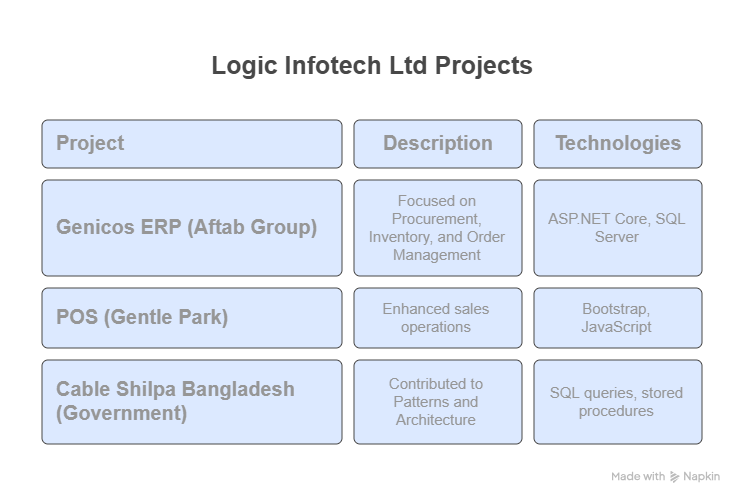 Logic Infotech Ltd Projects

| Project | Description | Technologies |
|---|---|---|
| Genicos ERP (Aftab Group) | Focused on Procurement, Inventory, and Order Management | ASP.NET Core, SQL Server |
| POS (Gentle Park) | Enhanced sales operations | Bootstrap, JavaScript |
| Cable Shilpa Bangladesh (Government) | Contributed to Patterns and Architecture | SQL queries, stored procedures |

Made with Napkin